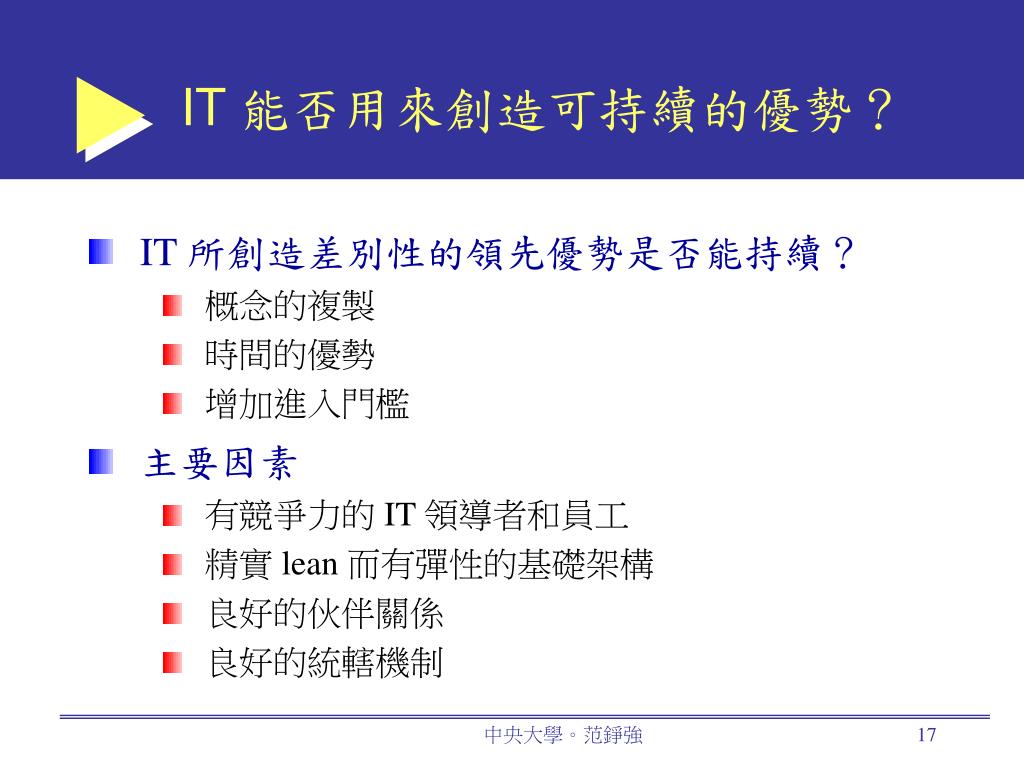 IT 能否用來創造可持續的優勢？

IT 所創造差別性的領先優勢是否能持續？

概念的複製

時間的優勢

增加進入門檻

主要因素

有競爭力的 IT 領導者和員工

精實 lean 而有彈性的基礎架構

良好的伙伴關係

良好的統轄機制

中央大學。范錚強

17